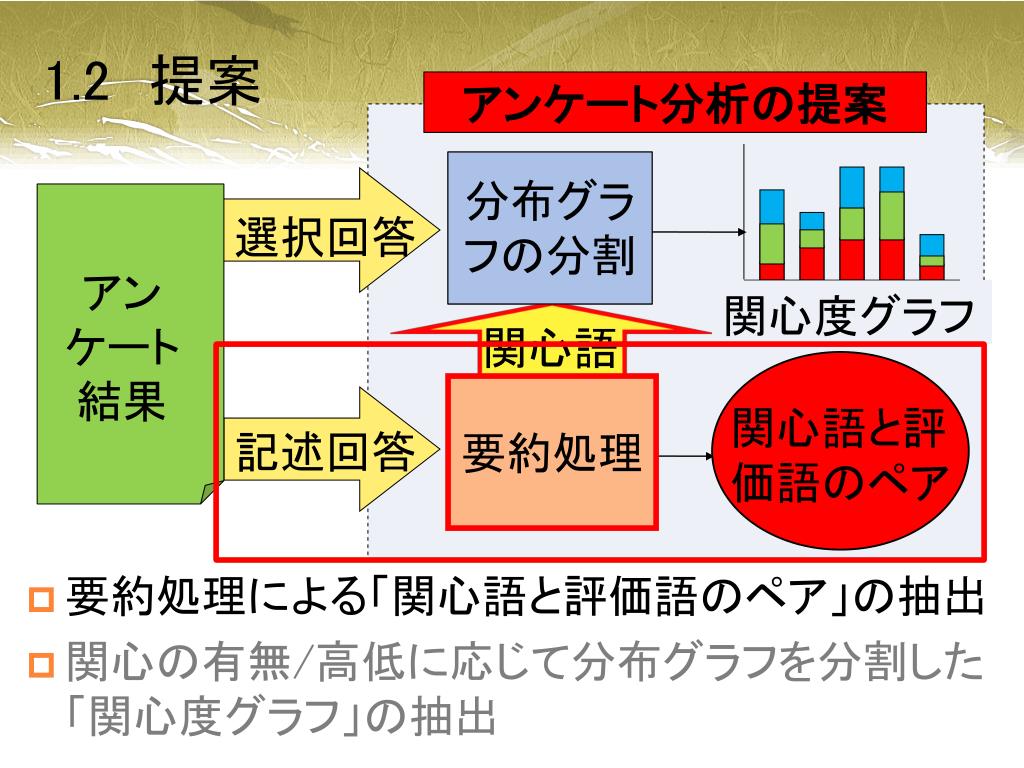 1.2 提案

アンケート分析の提案

アンケート結果

選択回答

分布グラフの分割

関心度グラフ

関心語

記述回答

要約処理

関心語と評価語のペア

要約処理による「関心語と評価語のペア」の抽出

関心の有無/高低に応じて分布グラフを分割した「関心度グラフ」の抽出